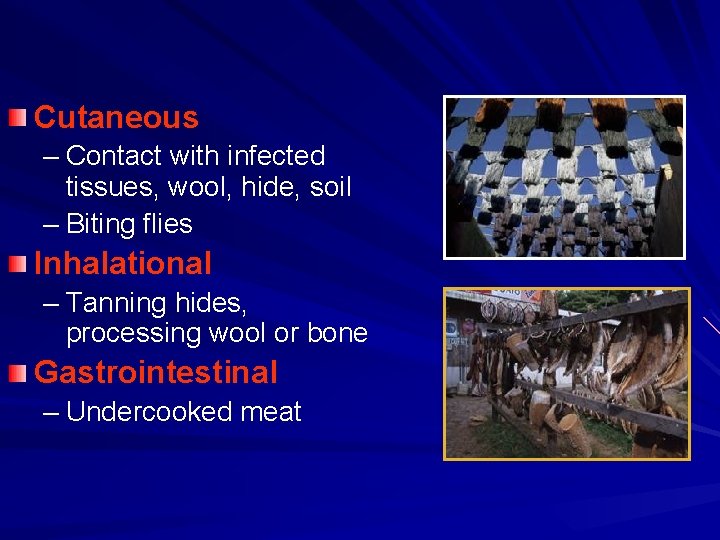 Cutaneous
– Contact with infected tissues, wool, hide, soil
– Biting flies

Inhalational
– Tanning hides, processing wool or bone

Gastrointestinal
– Undercooked meat